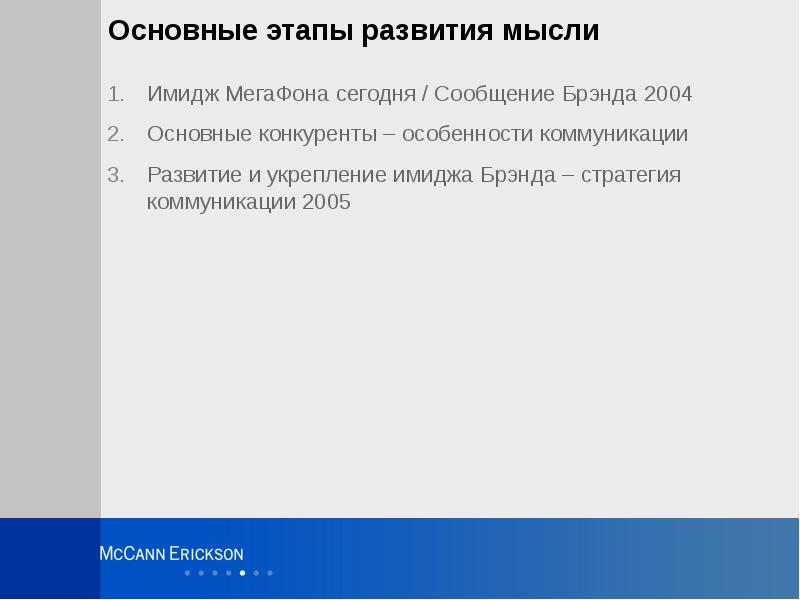 Основные этапы развития мысли

1. Имидж МегаФона сегодня / Сообщение Брэнда 2004
2. Основные конкуренты – особенности коммуникации
3. Развитие и укрепление имиджа Брэнда – стратегия коммуникации 2005

McCann Erickson